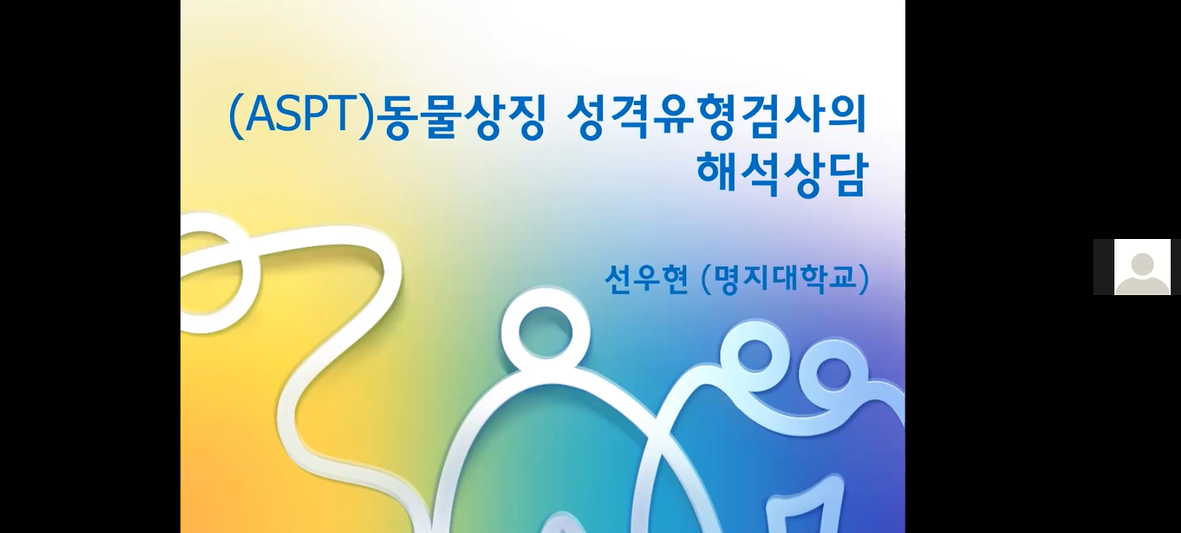 (ASPT)동물상징 성격유형검사의 해석상담

선우현 (명지대학교)